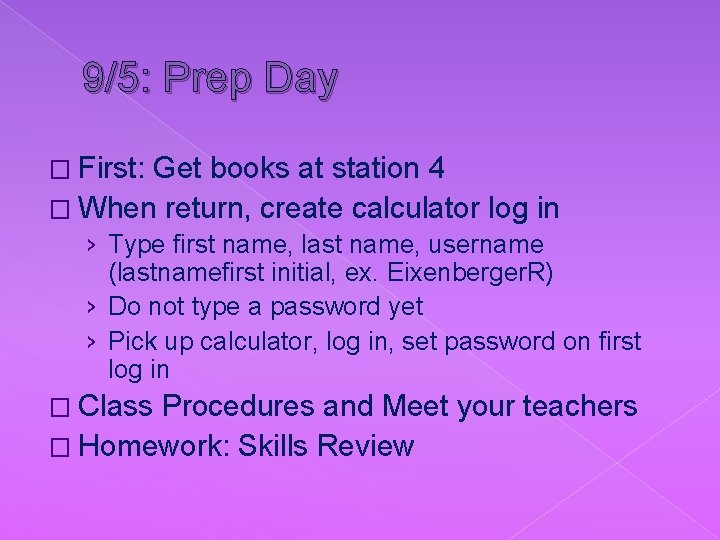 9/5: Prep Day

□ First: Get books at station 4

□ When return, create calculator log in

› Type first name, last name, username (lastnamefirst initial, ex. EixenbergerR)

› Do not type a password yet

› Pick up calculator, log in, set password on first log in

□ Class Procedures and Meet your teachers

□ Homework: Skills Review